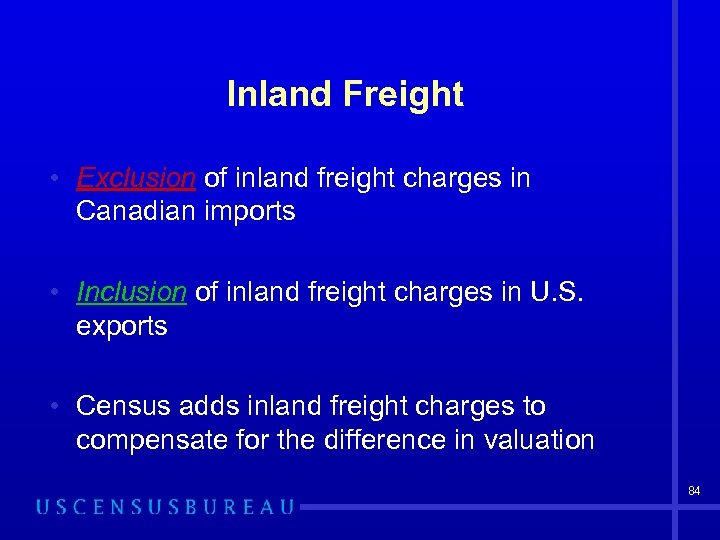 Inland Freight

• Exclusion of inland freight charges in Canadian imports

• Inclusion of inland freight charges in U.S. exports

• Census adds inland freight charges to compensate for the difference in valuation

84

USCENSUSBUREAU